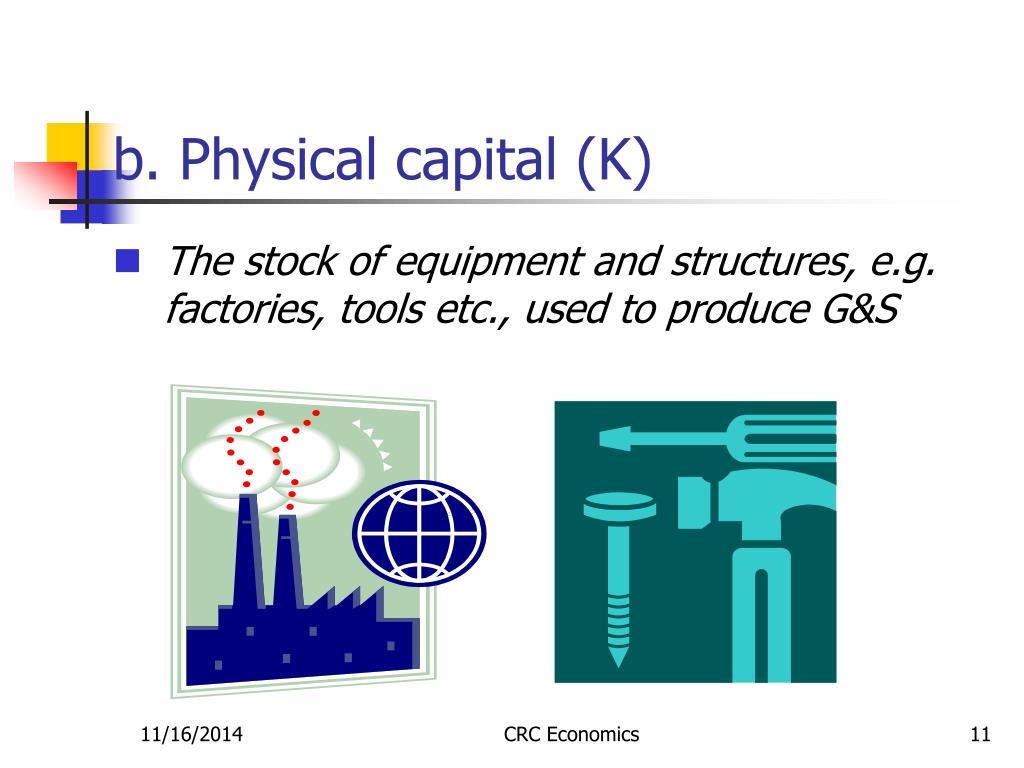 b. Physical capital (K)

The stock of equipment and structures, e.g. factories, tools etc., used to produce G&S

11/16/2014

CRC Economics

11